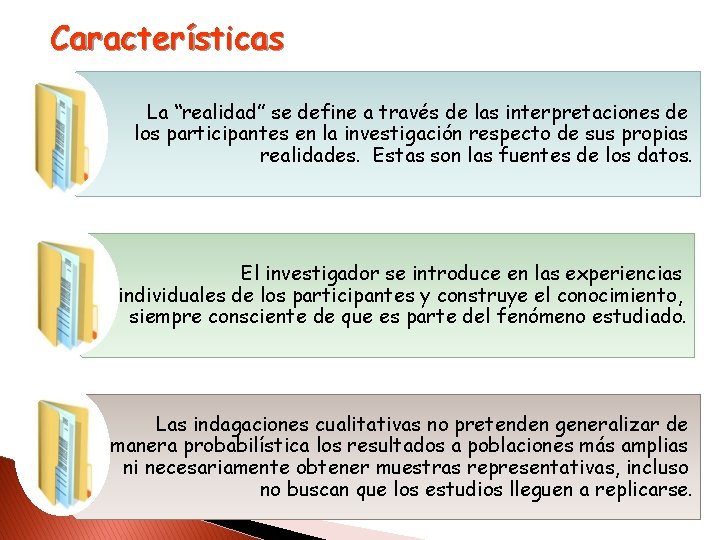 Características

La “realidad” se define a través de las interpretaciones de los participantes en la investigación respecto de sus propias realidades. Estas son las fuentes de los datos.

El investigador se introduce en las experiencias individuales de los participantes y construye el conocimiento, siempre consciente de que es parte del fenómeno estudiado.

Las indagaciones cualitativas no pretenden generalizar de manera probabilística los resultados a poblaciones más amplias ni necesariamente obtener muestras representativas, incluso no buscan que los estudios lleguen a replicarse.